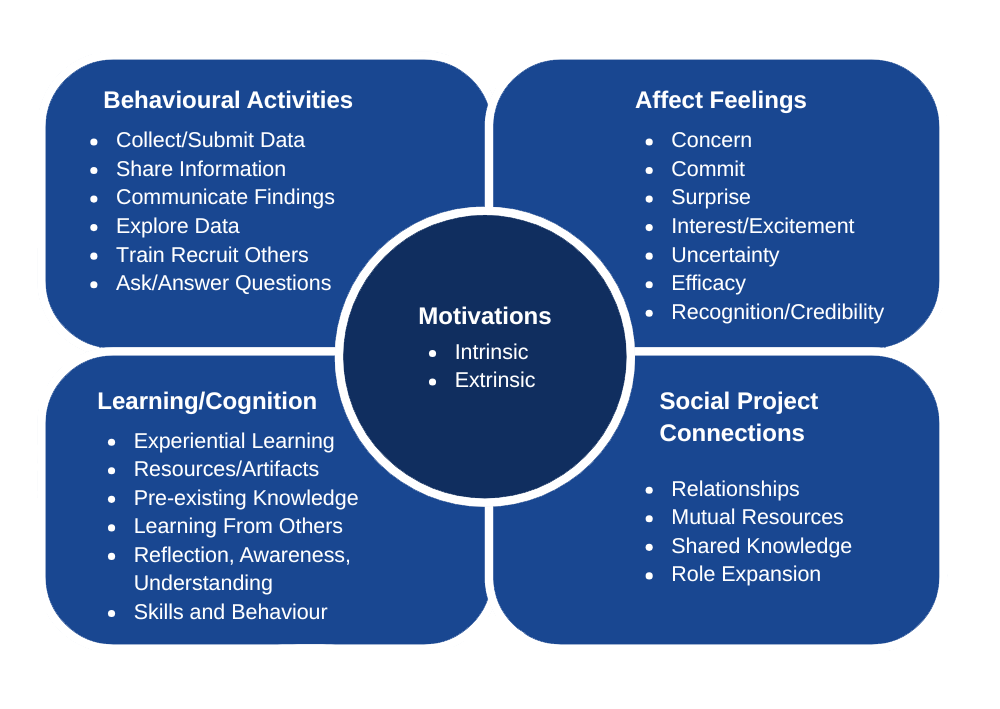 Behavioural Activities

- Collect/Submit Data
- Share Information
- Communicate Findings
- Explore Data
- Train Recruit Others
- Ask/Answer Questions

Affect Feelings

- Concern
- Commit
- Surprise
- Interest/Excitement
- Uncertainty
- Efficacy
- Recognition/Credibility

Motivations

- Intrinsic
- Extrinsic

Learning/Cognition

- Experiential Learning
- Resources/Artifacts
- Pre-existing Knowledge
- Learning From Others
- Reflection, Awareness, Understanding
- Skills and Behaviour

Social Project Connections

- Relationships
- Mutual Resources
- Shared Knowledge
- Role Expansion